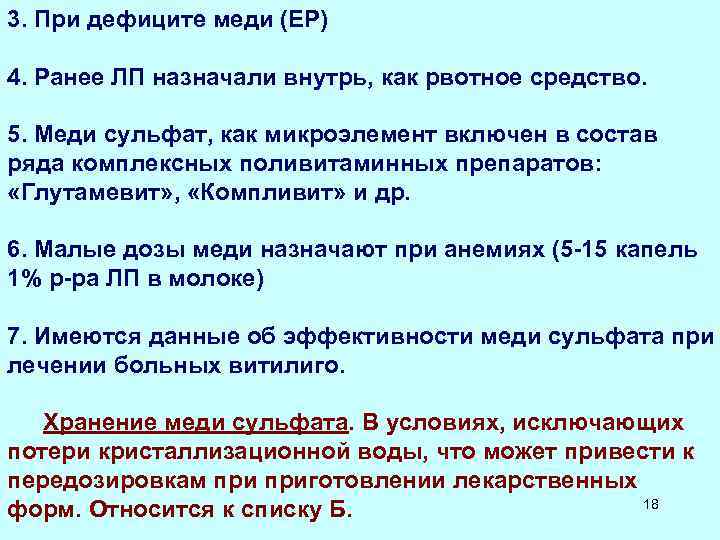 3. При дефиците меди (ЕР)

4. Ранее ЛП назначали внутрь, как рвотное средство.

5. Меди сульфат, как микроэлемент включен в состав ряда комплексных поливитаминных препаратов: «Глутамевит», «Компливит» и др.

6. Малые дозы меди назначают при анемиях (5-15 капель 1% р-ра ЛП в молоке)

7. Имеются данные об эффективности меди сульфата при лечении больных витилиго.

Хранение меди сульфата. В условиях, исключающих потери кристаллизационной воды, что может привести к передозировкам при приготовлении лекарственных форм. Относится к списку Б.

18